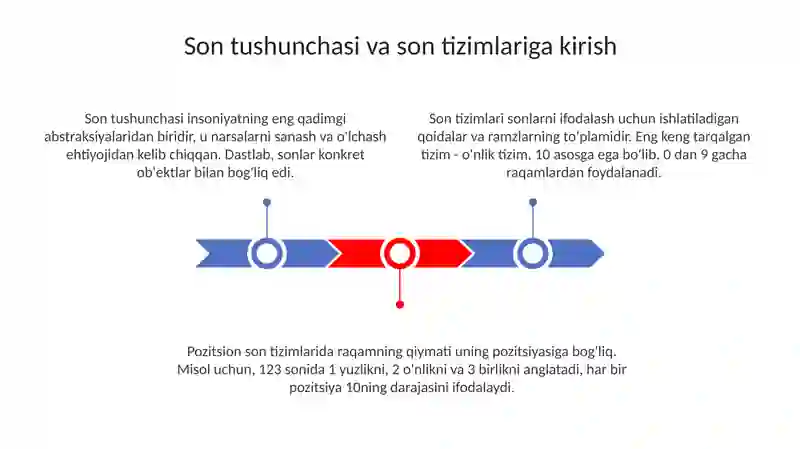 Son tushunchasi va son tizimlariga kirish

Son tushunchasi insoniyatning eng qadimgi abstraksiyalaridan biridir, u narsalarni sanash va o'lchash ehtiyojidan kelib chiqqan. Dastlab, sonlar konkret ob'ektlar bilan bog'liq edi.

Son tizimlari sonlarni ifodalash uchun ishlatiladigan qoidalar va ramzlarning to'plamidir. Eng keng tarqalgan tizim - o'nlik tizim, 10 asosga ega bo'lib, 0 dan 9 gacha raqamlardan foydalanadi.

Pozitsion son tizimlarida raqamning qiymati uning pozitsiyasiga bog'liq. Misol uchun, 123 sonida 1 yuzlikni, 2 o'nlikni va 3 birlikni anglatadi, har bir pozitsiya 10ning darajasini ifodalaydi.